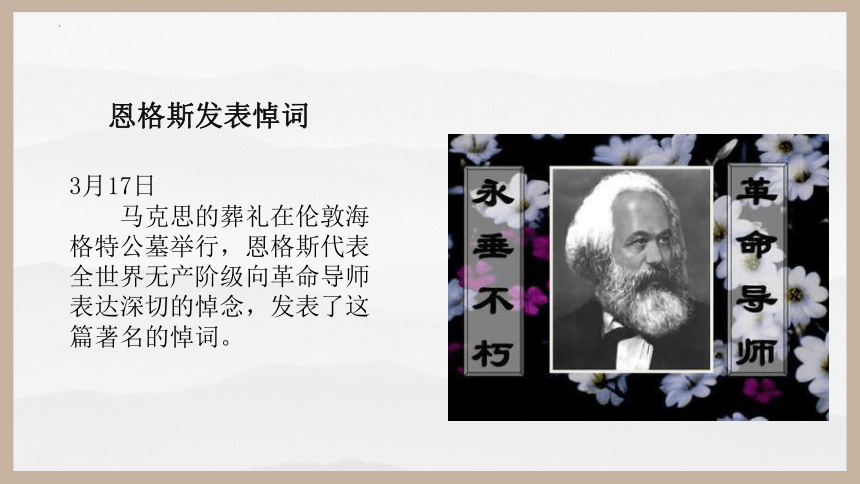 恩格斯发表悼词

3月17日

马克思的葬礼在伦敦海格特公墓举行，恩格斯代表全世界无产阶级向革命导师表达深切的悼念，发表了这篇著名的悼词。

永垂不朽

革命导师